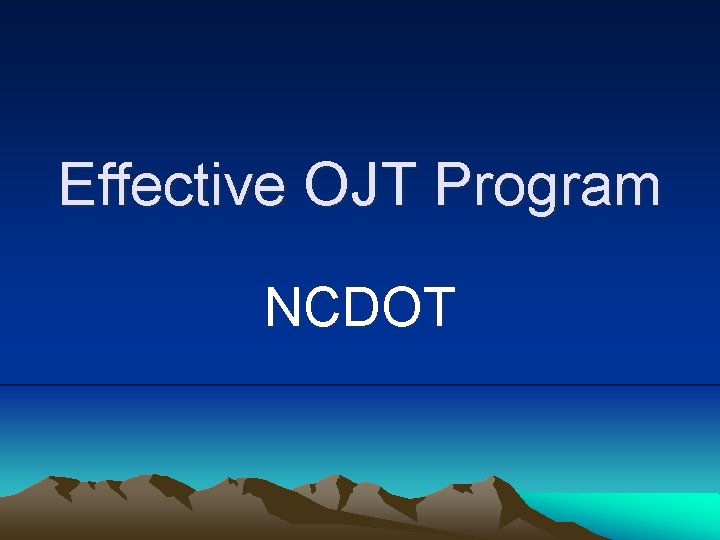 Effective OJT Program

NCDOT